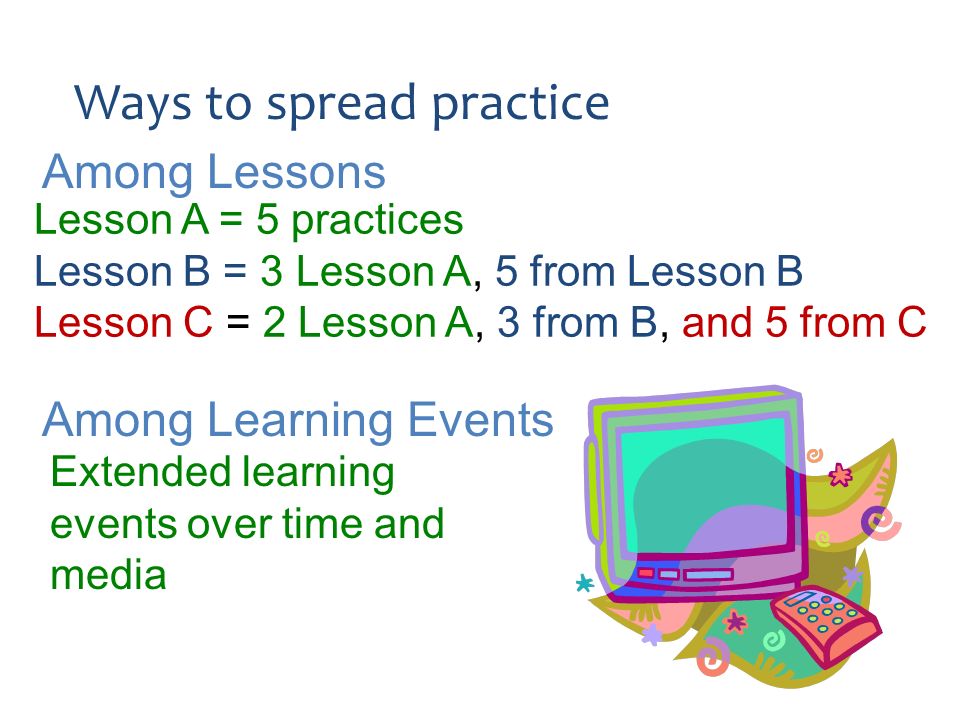 Ways to spread practice

Among Lessons
Lesson A = 5 practices
Lesson B = 3 Lesson A, 5 from Lesson B
Lesson C = 2 Lesson A, 3 from B, and 5 from C

Among Learning Events
Extended learning events over time and media